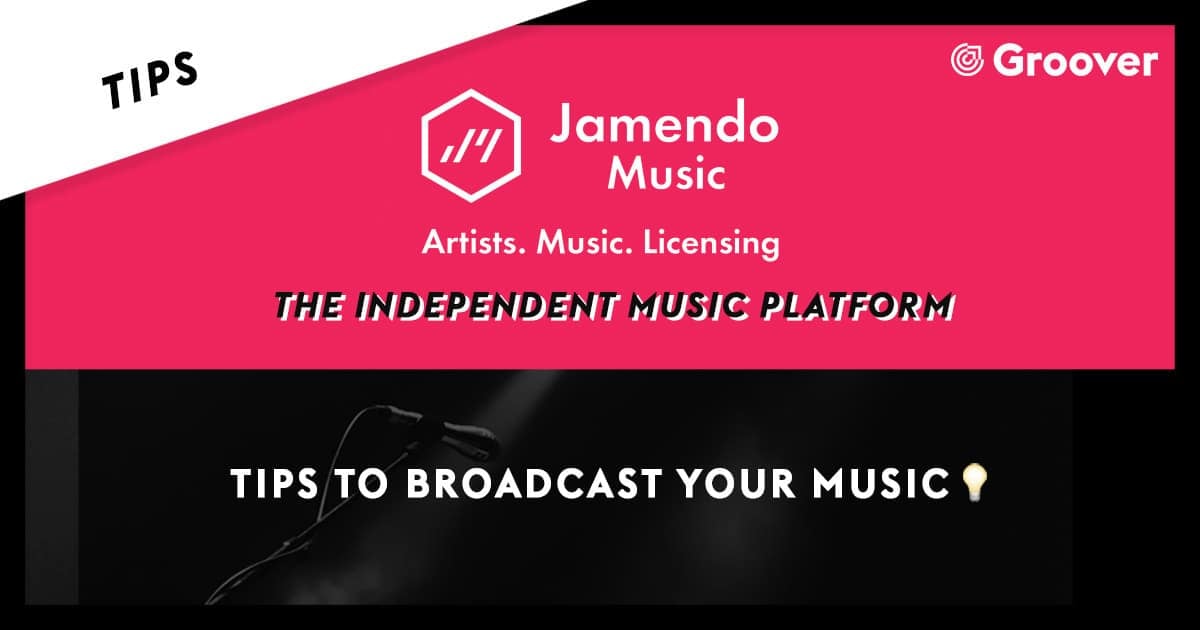 TIPS

Groover

Jamendo Music

Artists. Music. Licensing

THE INDEPENDENT MUSIC PLATFORM

TIPS TO BROADCAST YOUR MUSIC💡